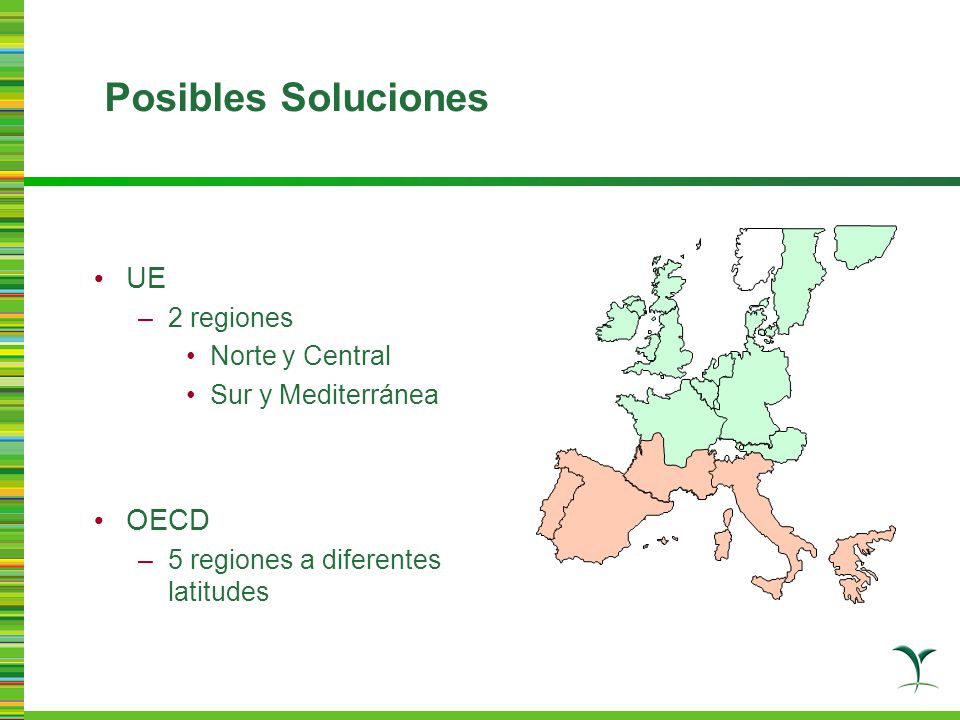 Posibles Soluciones

• UE
– 2 regiones
• Norte y Central
• Sur y Mediterránea

• OECD
– 5 regiones a diferentes latitudes